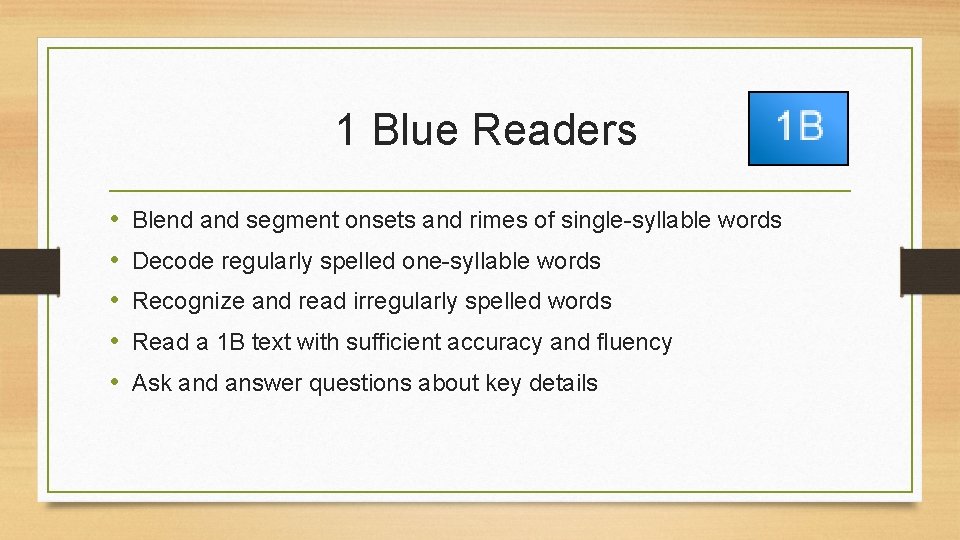 1 Blue Readers

1B

• Blend and segment onsets and rimes of single-syllable words
• Decode regularly spelled one-syllable words
• Recognize and read irregularly spelled words
• Read a 1B text with sufficient accuracy and fluency
• Ask and answer questions about key details